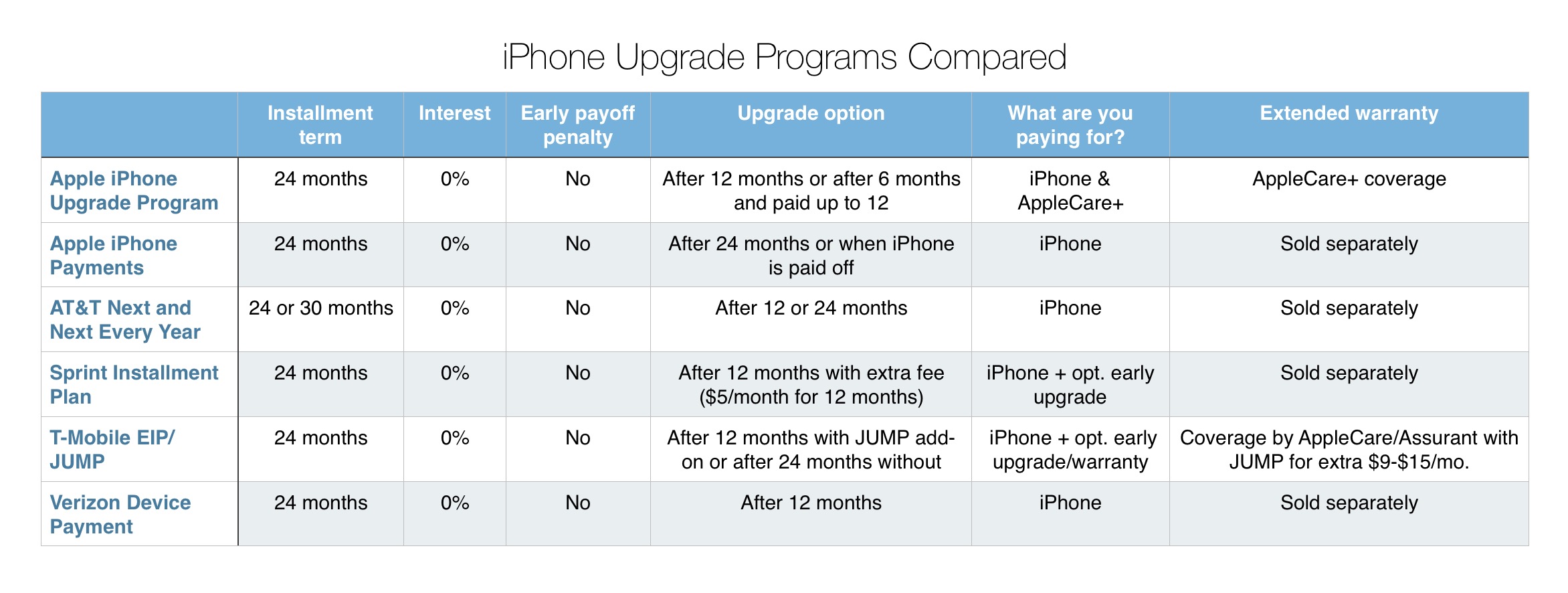 iPhone Upgrade Programs Compared

| | Installment term | Interest | Early payoff penalty | Upgrade option | What are you paying for? | Extended warranty |
|---|---|---|---|---|---|---|
| Apple iPhone Upgrade Program | 24 months | 0% | No | After 12 months or after 6 months and paid up to 12 | iPhone & AppleCare+ | AppleCare+ coverage |
| Apple iPhone Payments | 24 months | 0% | No | After 24 months or when iPhone is paid off | iPhone | Sold separately |
| AT&T Next and Next Every Year | 24 or 30 months | 0% | No | After 12 or 24 months | iPhone | Sold separately |
| Sprint Installment Plan | 24 months | 0% | No | After 12 months with extra fee ($5/month for 12 months) | iPhone + opt. early upgrade | Sold separately |
| T-Mobile EIP/ JUMP | 24 months | 0% | No | After 12 months with JUMP add-on or after 24 months without | iPhone + opt. early upgrade/warranty | Coverage by AppleCare/Assurant with JUMP for extra $9-$15/mo. |
| Verizon Device Payment | 24 months | 0% | No | After 12 months | iPhone | Sold separately |